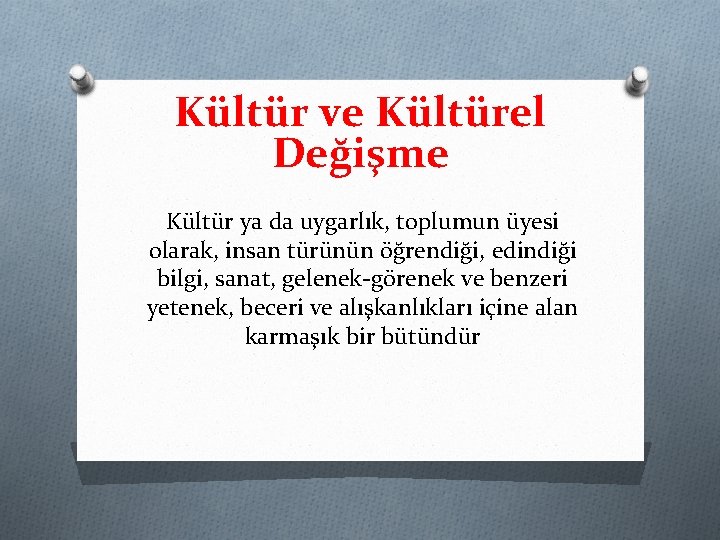 Kültür ve Kültürel Değişme

Kültür ya da uygarlık, toplumun üyesi olarak, insan türünün öğrendiği, edindiği bilgi, sanat, gelenek-görenek ve benzeri yetenek, beceri ve alışkanlıkları içine alan karmaşık bir bütündür